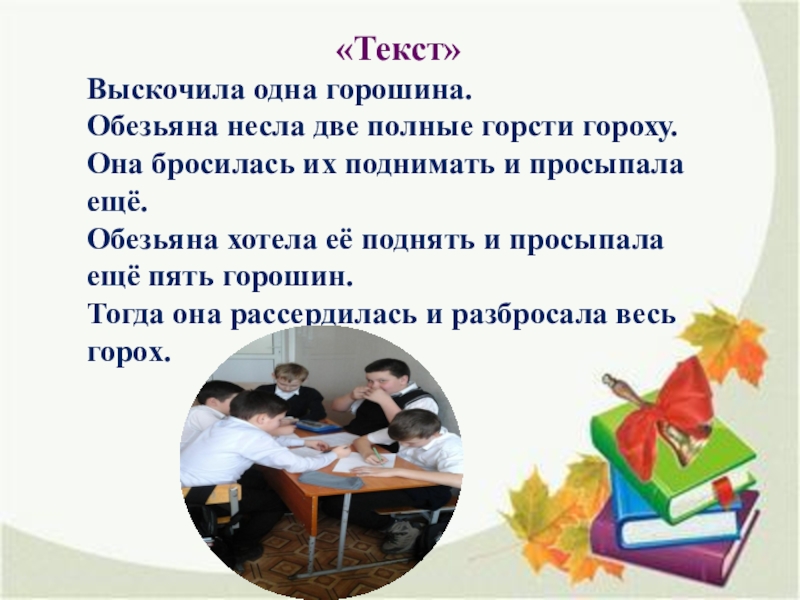 «Текст»

Выскочила одна горошина.
Обезьяна несла две полные горсти гороху.
Она бросилась их поднимать и просыпала ещё.
Обезьяна хотела её поднять и просыпала ещё пять горошин.
Тогда она рассердилась и разбросала весь горох.